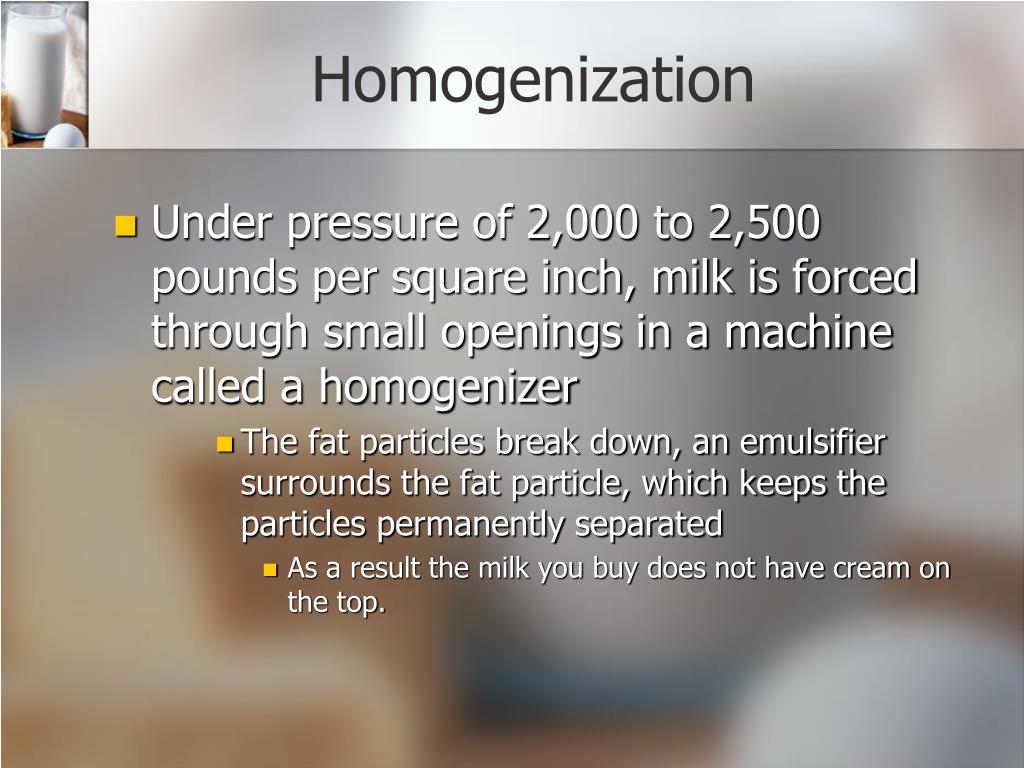 Homogenization

Under pressure of 2,000 to 2,500 pounds per square inch, milk is forced through small openings in a machine called a homogenizer

The fat particles break down, an emulsifier surrounds the fat particle, which keeps the particles permanently separated

As a result the milk you buy does not have cream on the top.